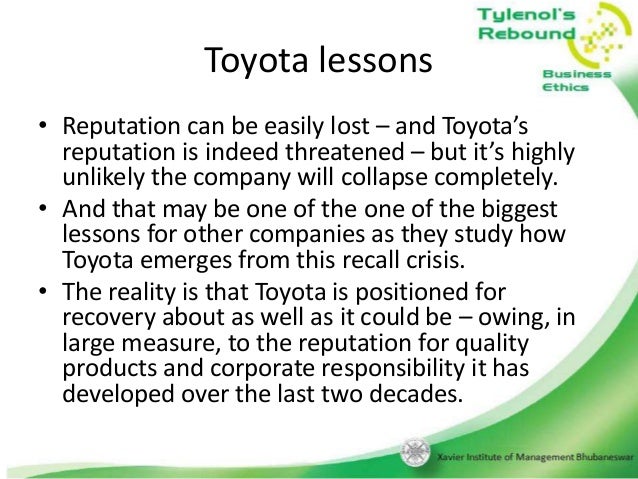 Tylenol's Rebound

Business Ethics

Toyota lessons

• Reputation can be easily lost – and Toyota's reputation is indeed threatened – but it's highly unlikely the company will collapse completely.

• And that may be one of the one of the biggest lessons for other companies as they study how Toyota emerges from this recall crisis.

• The reality is that Toyota is positioned for recovery about as well as it could be – owing, in large measure, to the reputation for quality products and corporate responsibility it has developed over the last two decades.

Xavier Institute of Management Bhubaneswar